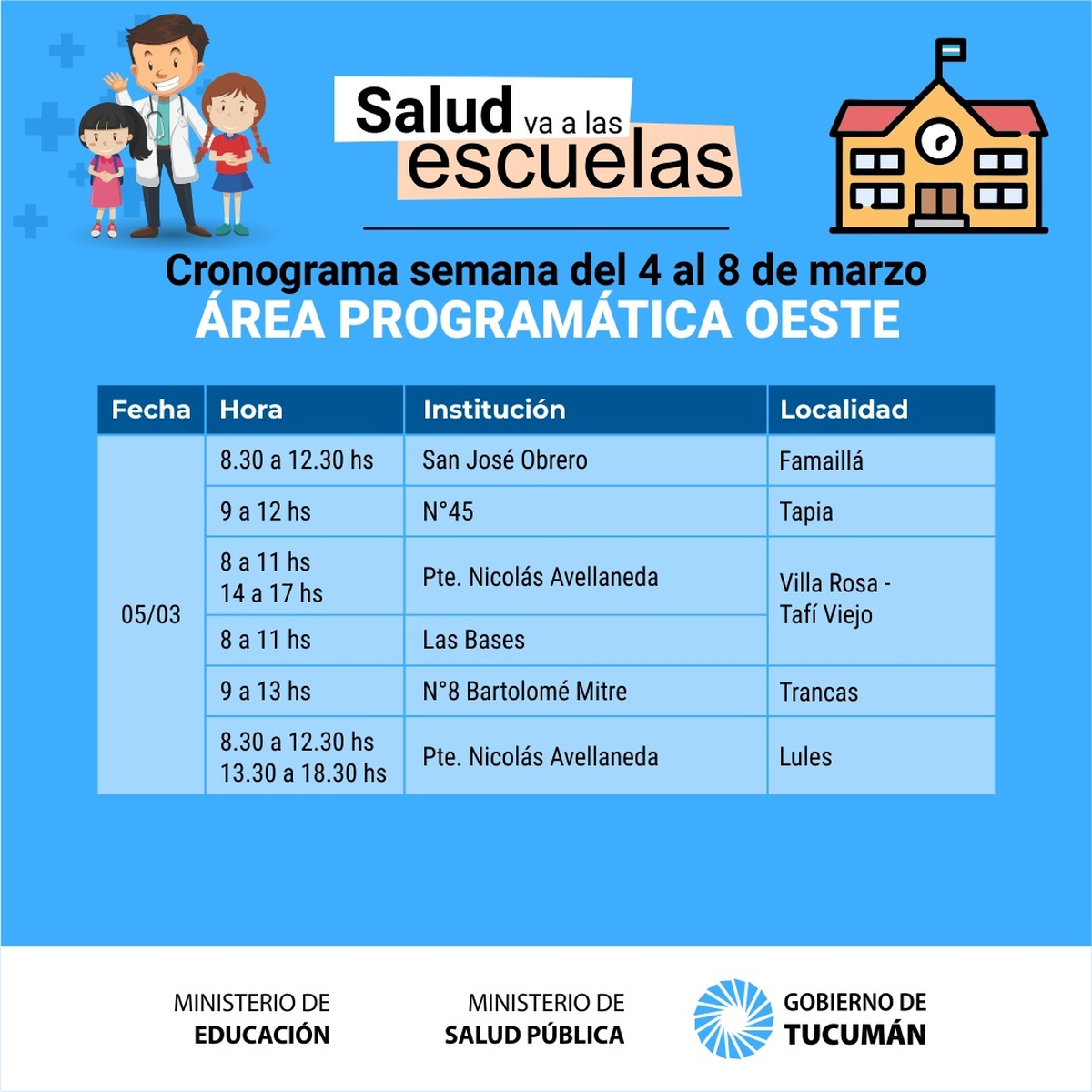 Salud va a las escuelas

Cronograma semana del 4 al 8 de marzo
ÁREA PROGRAMÁTICA OESTE

| Fecha | Hora | Institución | Localidad |
|---|---|---|---|
| 05/03 | 8.30 a 12.30 hs | San José Obrero | Famaillá |
| | 9 a 12 hs | N°45 | Tapia |
| | 8 a 11 hs 14 a 17 hs | Pte. Nicolás Avellaneda | Villa Rosa - Tafí Viejo |
| | 8 a 11 hs | Las Bases | |
| | 9 a 13 hs | N°8 Bartolomé Mitre | Trancas |
| | 8.30 a 12.30 hs 13.30 a 18.30 hs | Pte. Nicolás Avellaneda | Lules |

MINISTERIO DE EDUCACIÓN

MINISTERIO DE SALUD PÚBLICA

GOBIERNO DE TUCUMÁN